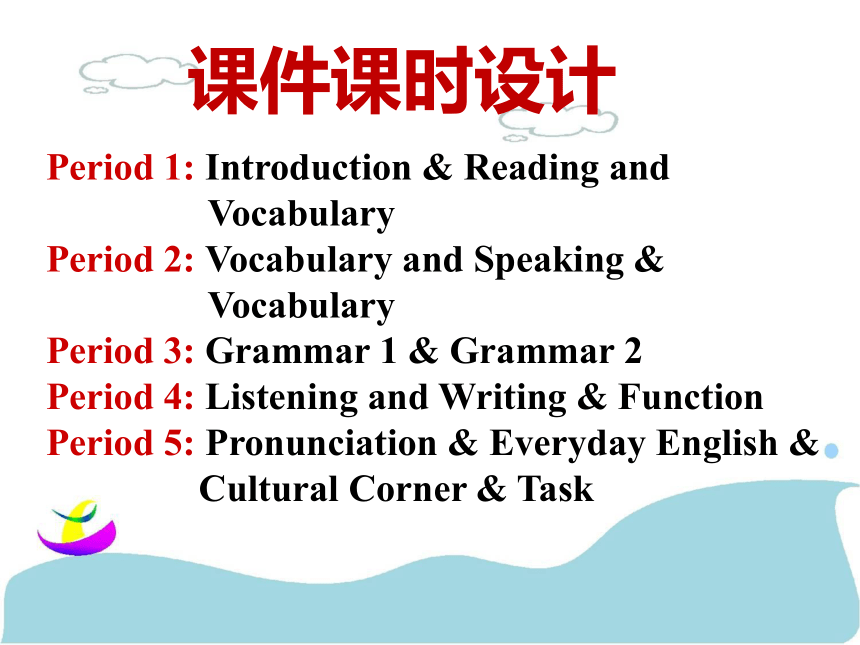 课件课时设计

Period 1: Introduction & Reading and Vocabulary
Period 2: Vocabulary and Speaking & Vocabulary
Period 3: Grammar 1 & Grammar 2
Period 4: Listening and Writing & Function
Period 5: Pronunciation & Everyday English & Cultural Corner & Task